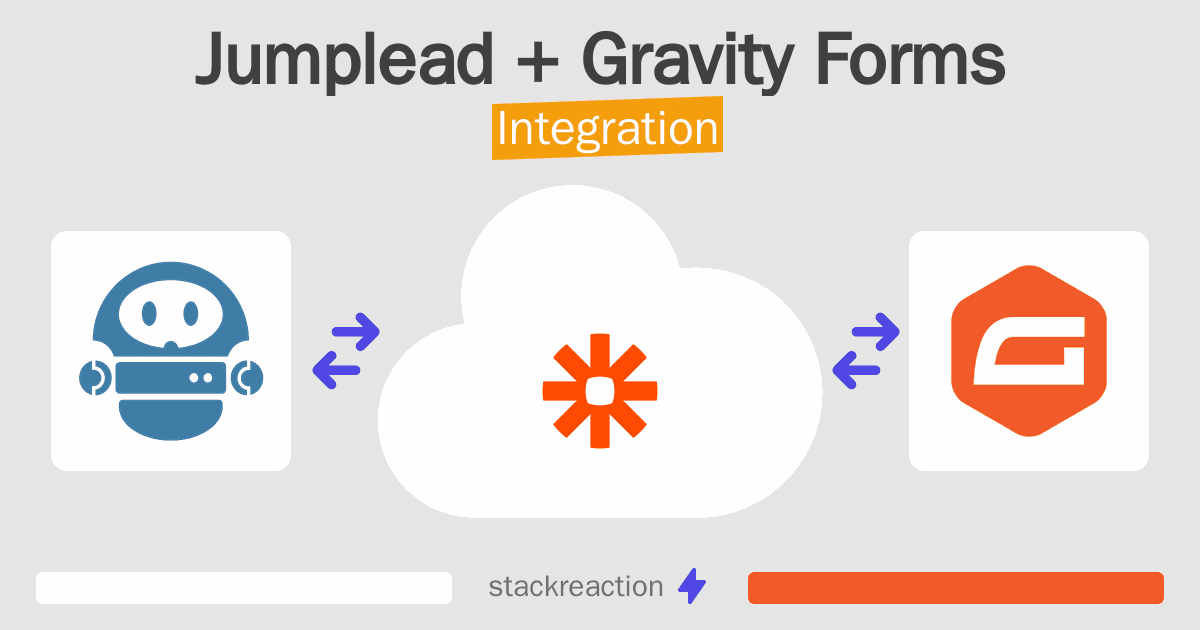 Jumplead + Gravity Forms
Integration

stackreaction